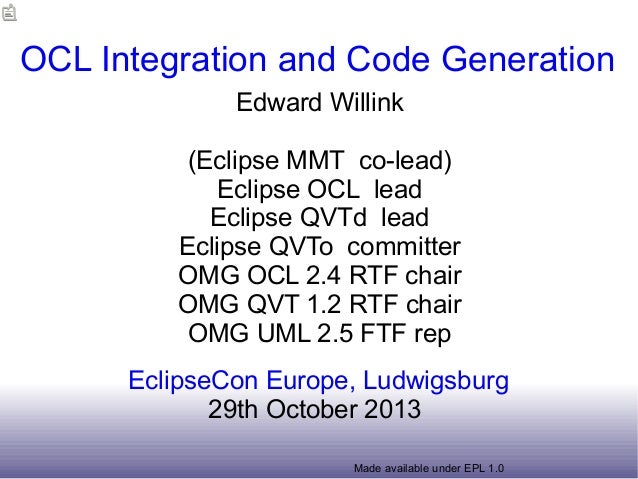 OCL Integration and Code Generation

Edward Willink

(Eclipse MMT co-lead)
Eclipse OCL lead
Eclipse QVTd lead
Eclipse QVTo committer
OMG OCL 2.4 RTF chair
OMG QVT 1.2 RTF chair
OMG UML 2.5 FTF rep

EclipseCon Europe, Ludwigsburg
29th October 2013

Made available under EPL 1.0